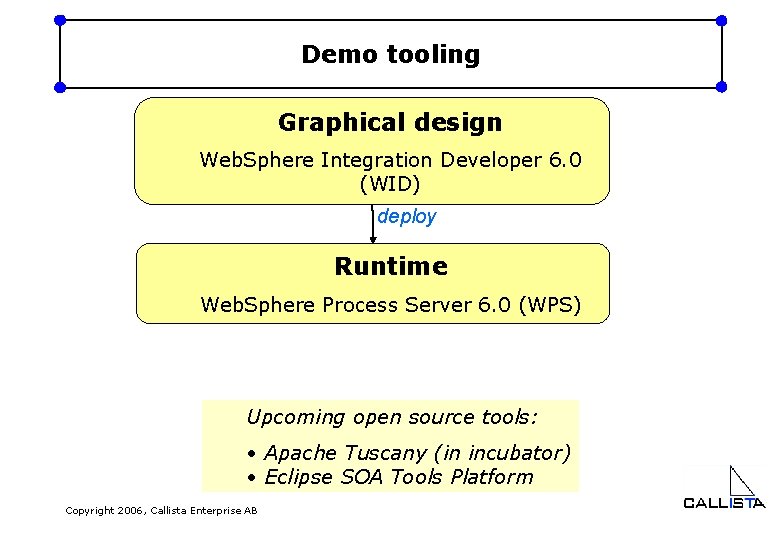 Demo tooling

Graphical design

WebSphere Integration Developer 6.0 (WID)

deploy

Runtime

WebSphere Process Server 6.0 (WPS)

Upcoming open source tools:

• Apache Tuscany (in incubator)
• Eclipse SOA Tools Platform

Copyright 2006, Callista Enterprise AB

CALLISTA